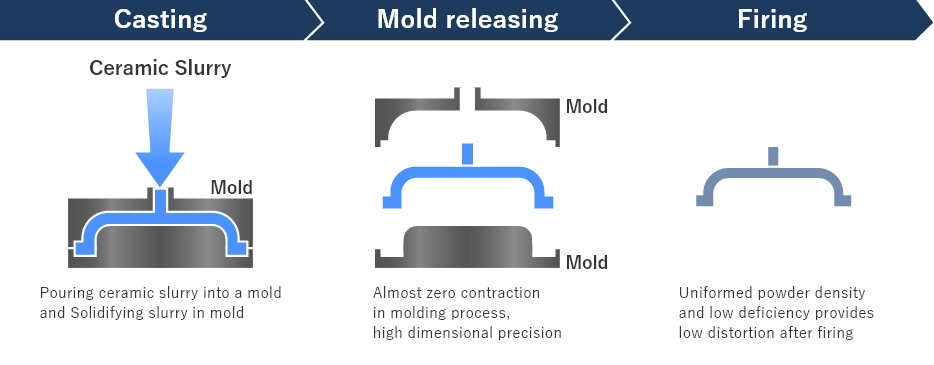 Casting

Ceramic Slurry

Mold

Pouring ceramic slurry into a mold and Solidifying slurry in mold

Mold releasing

Mold

Mold

Almost zero contraction in molding process, high dimensional precision

Firing

Uniformed powder density and low deficiency provides low distortion after firing